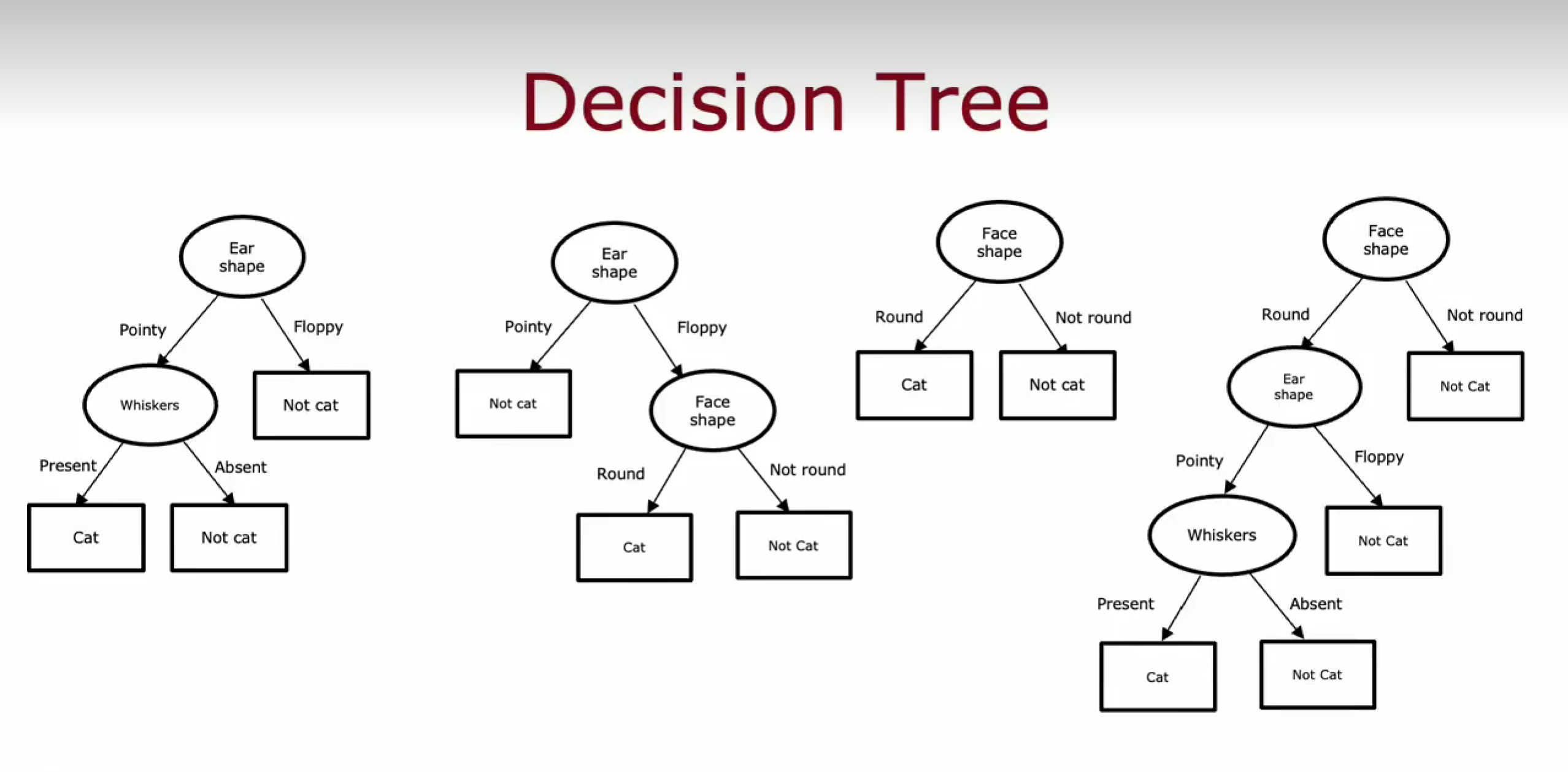 Decision Tree

Ear shape
Pointy
Floppy
Whiskers
Not cat
Present
Absent
Cat
Not cat

Ear shape
Pointy
Floppy
Not cat
Face shape
Round
Not round
Cat
Not Cat

Face shape
Round
Not round
Cat
Not cat

Face shape
Round
Not round
Ear shape
Not Cat
Pointy
Floppy
Whiskers
Not Cat
Present
Absent
Cat
Not Cat